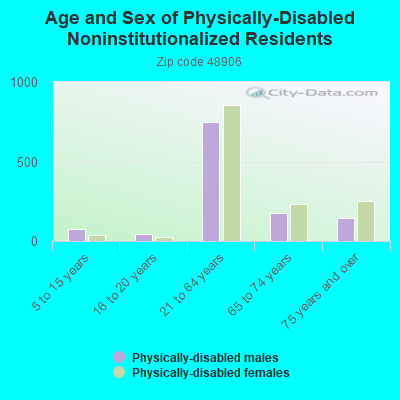 Age and Sex of Physically-Disabled Noninstitutionalized Residents

Zip code 48906

City-Data.com

1000
500
0

5 to 15 years
16 to 20 years
21 to 64 years
65 to 74 years
75 years and over

Physically-disabled males
Physically-disabled females